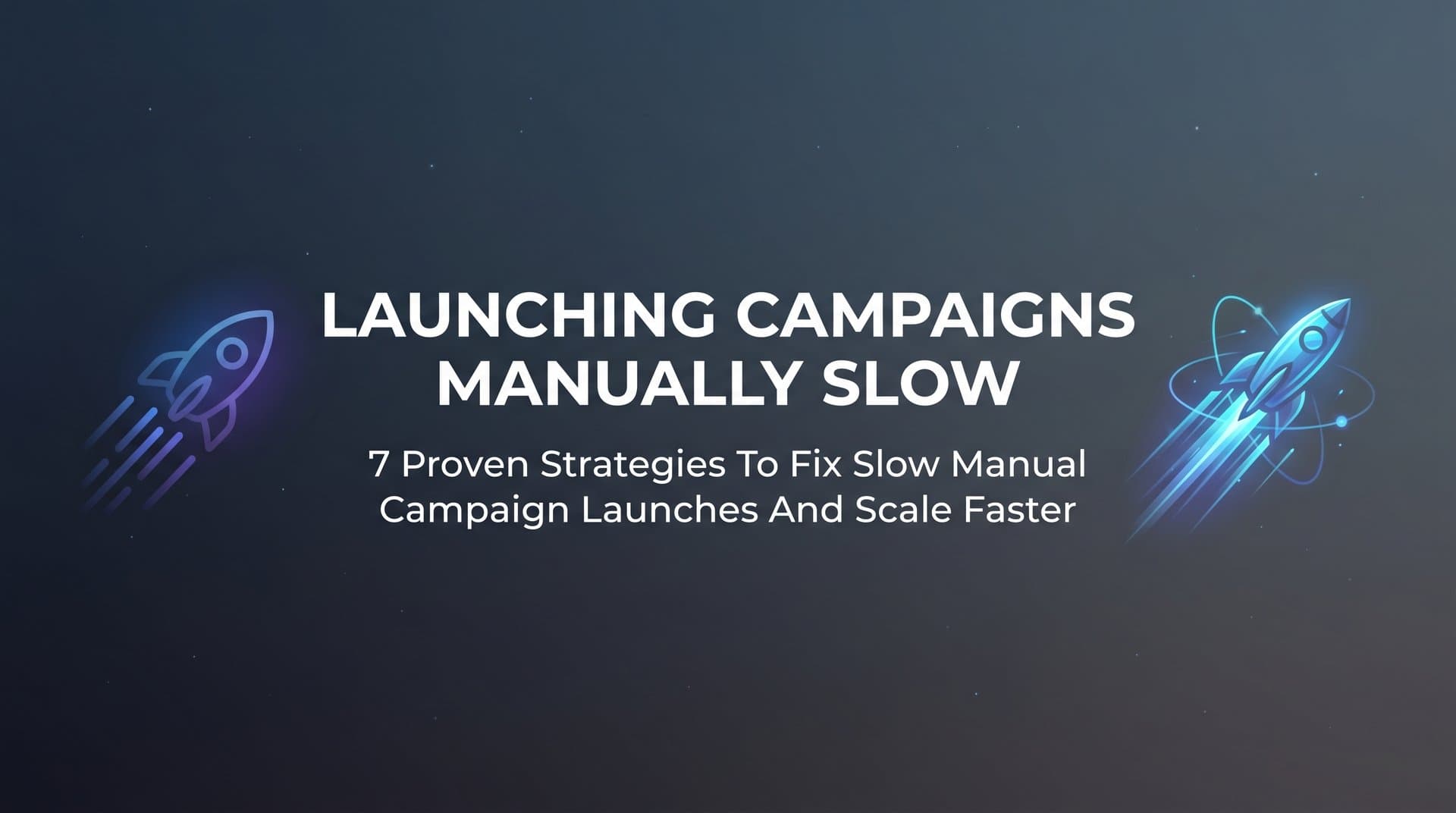 LAUNCHING CAMPAIGNS MANUALLY SLOW

7 Proven Strategies To Fix Slow Manual Campaign Launches And Scale Faster